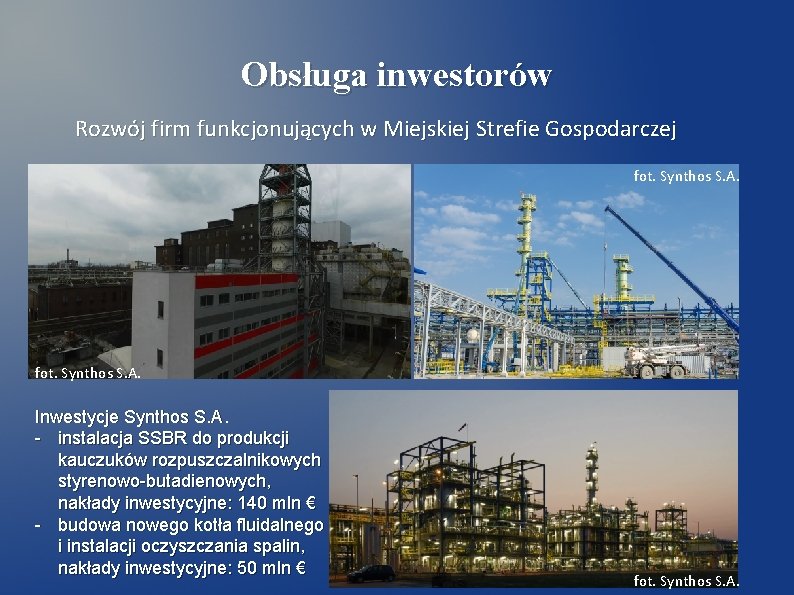 Obsługa inwestorów

Rozwój firm funkcjonujących w Miejskiej Strefie Gospodarczej

fot. Synthos S.A.

fot. Synthos S.A.

Inwestycje Synthos S.A.
- instalacja SSBR do produkcji kauczuków rozpuszczalnikowych styrenowo-butadienowych, nakłady inwestycyjne: 140 mln €
- budowa nowego kotła fluidalnego i instalacji oczyszczania spalin, nakłady inwestycyjne: 50 mln €

fot. Synthos S.A.